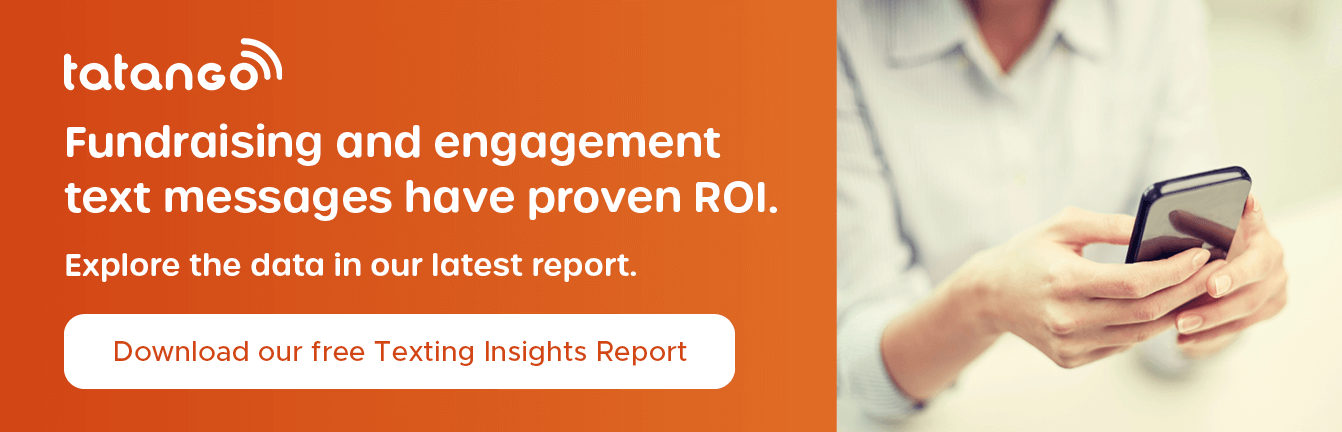 tatango

Fundraising and engagement text messages have proven ROI.

Explore the data in our latest report.

Download our free Texting Insights Report